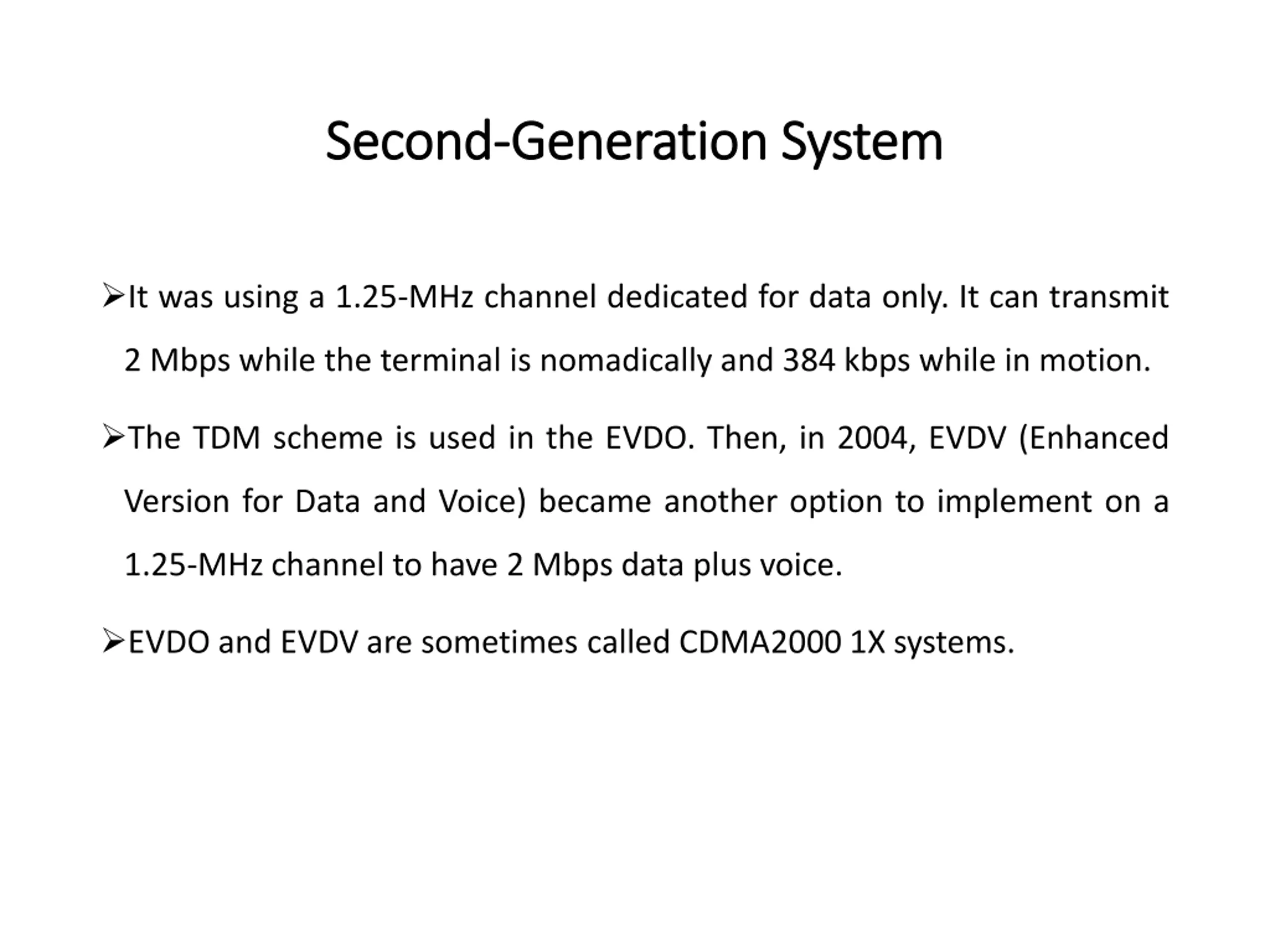 Second-Generation System

➢It was using a 1.25-MHz channel dedicated for data only. It can transmit 2 Mbps while the terminal is nomadically and 384 kbps while in motion.

➢The TDM scheme is used in the EVDO. Then, in 2004, EVDV (Enhanced Version for Data and Voice) became another option to implement on a 1.25-MHz channel to have 2 Mbps data plus voice.

➢EVDO and EVDV are sometimes called CDMA2000 1X systems.